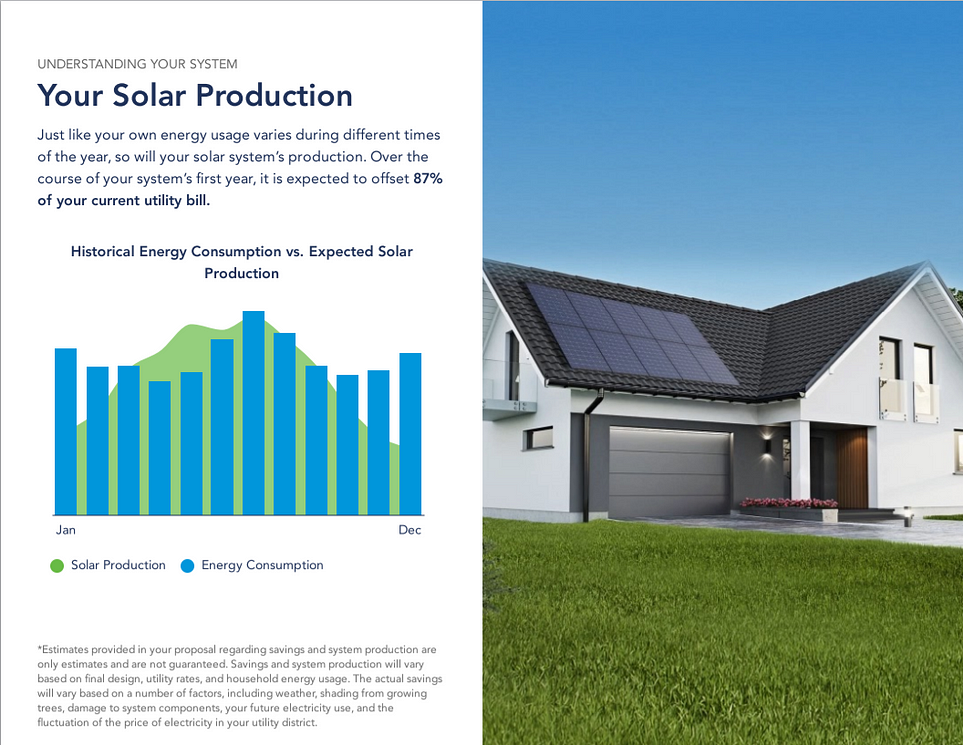 UNDERSTANDING YOUR SYSTEM

Your Solar Production

Just like your own energy usage varies during different times of the year, so will your solar system's production. Over the course of your system's first year, it is expected to offset 87% of your current utility bill.

Historical Energy Consumption vs. Expected Solar Production

Jan

Dec

Solar Production Energy Consumption

*Estimates provided in your proposal regarding savings and system production are only estimates and are not guaranteed. Savings and system production will vary based on final design, utility rates, and household energy usage. The actual savings will vary based on a number of factors, including weather, shading from growing trees, damage to system components, your future electricity use, and the fluctuation of the price of electricity in your utility district.